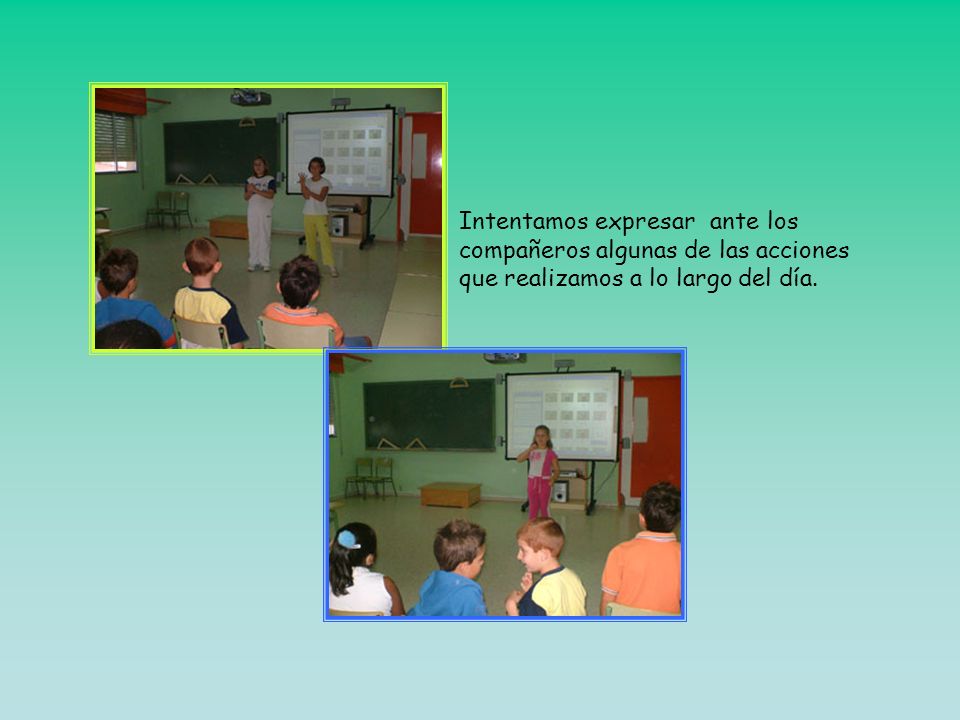 Intentamos expresar  ante los compañeros algunas de las acciones que realizamos a lo largo del día.